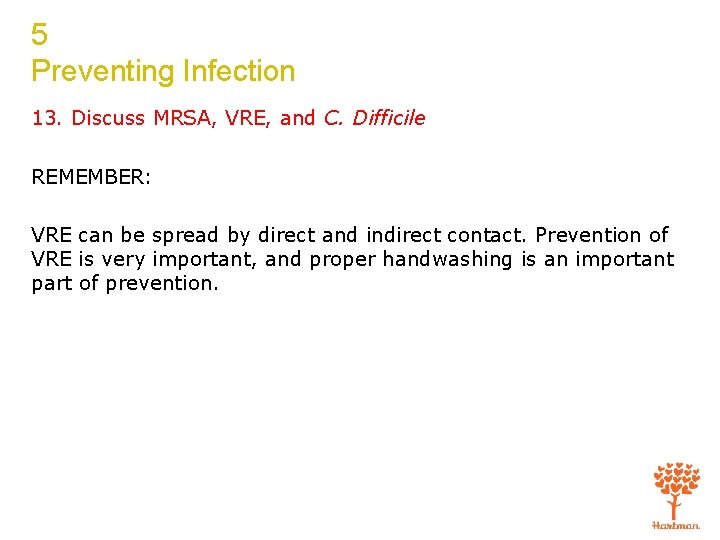 5
Preventing Infection

13. Discuss MRSA, VRE, and C. Difficile

REMEMBER:

VRE can be spread by direct and indirect contact. Prevention of VRE is very important, and proper handwashing is an important part of prevention.

Hartman